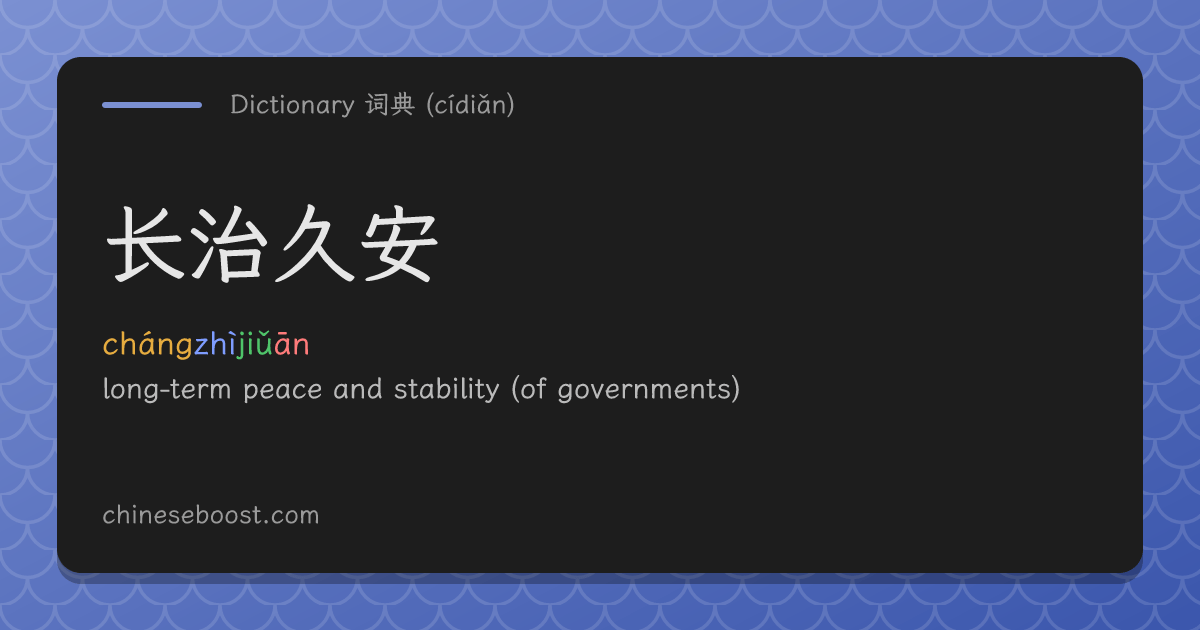 Dictionary 词典 (cídiǎn)

长治久安

chángzhìjiǔān

long-term peace and stability (of governments)

chineseboost.com